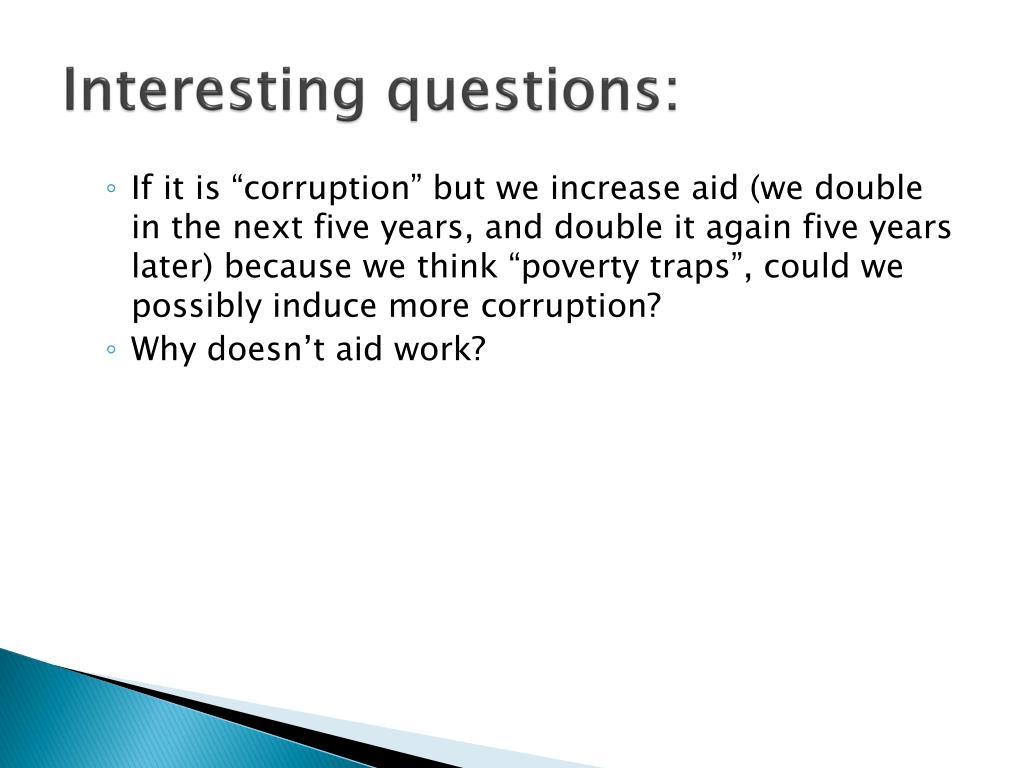 Interesting questions:

◦ If it is “corruption” but we increase aid (we double in the next five years, and double it again five years later) because we think “poverty traps”, could we possibly induce more corruption?
◦ Why doesn’t aid work?